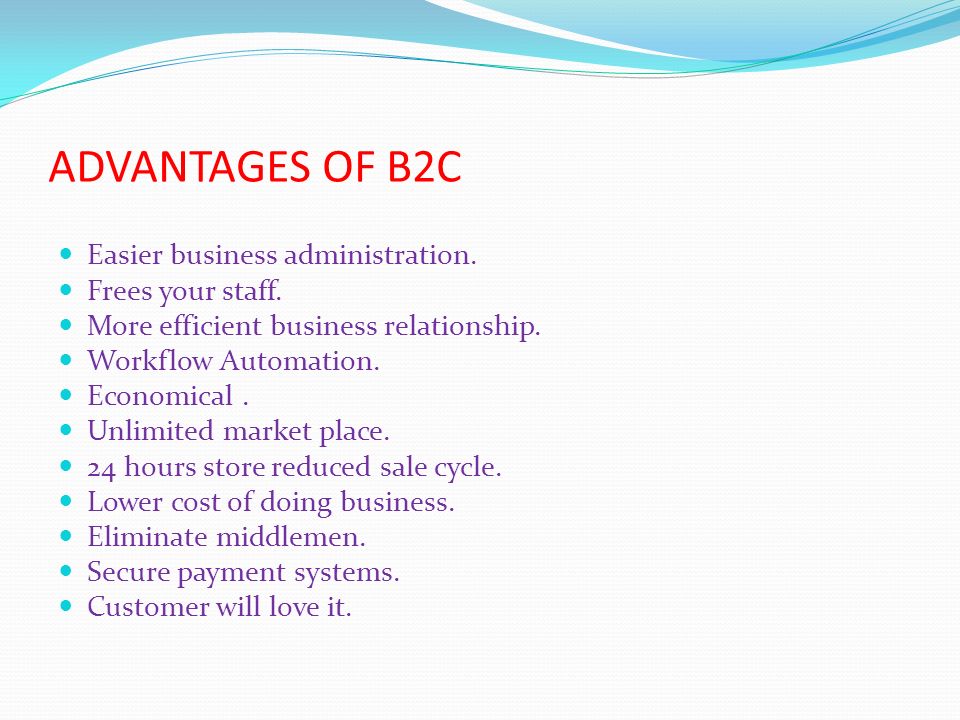 ADVANTAGES OF B2C

- Easier business administration.
- Frees your staff.
- More efficient business relationship.
- Workflow Automation.
- Economical .
- Unlimited market place.
- 24 hours store reduced sale cycle.
- Lower cost of doing business.
- Eliminate middlemen.
- Secure payment systems.
- Customer will love it.